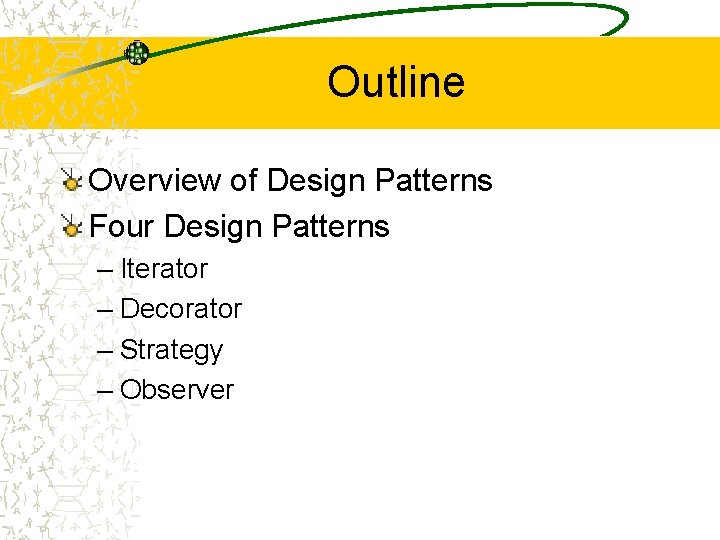 Outline

Overview of Design Patterns

Four Design Patterns

– Iterator

– Decorator

– Strategy

– Observer